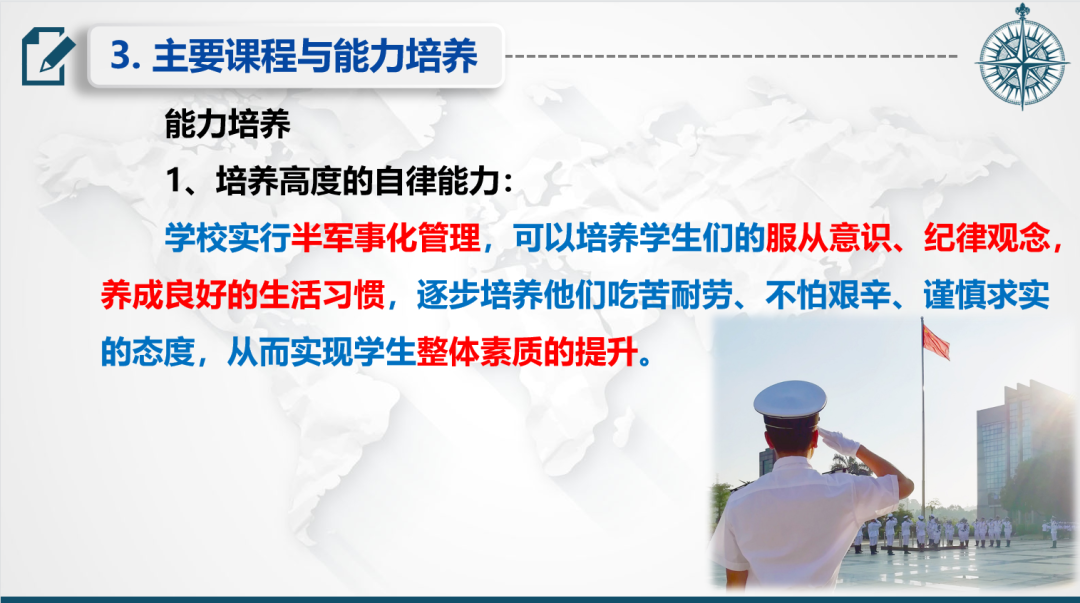 3. 主要课程与能力培养

能力培养

1、培养高度的自律能力：

学校实行半军事化管理，可以培养学生们的服从意识、纪律观念，养成良好的生活习惯，逐步培养他们吃苦耐劳、不怕艰辛、谨慎求实的态度，从而实现学生整体素质的提升。